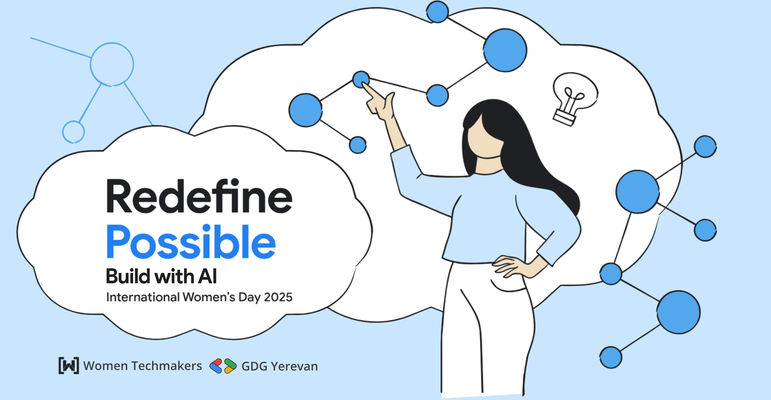 Redefine
Possible
Build with AI
International Women's Day 2025

[W] Women Techmakers GDG Yerevan